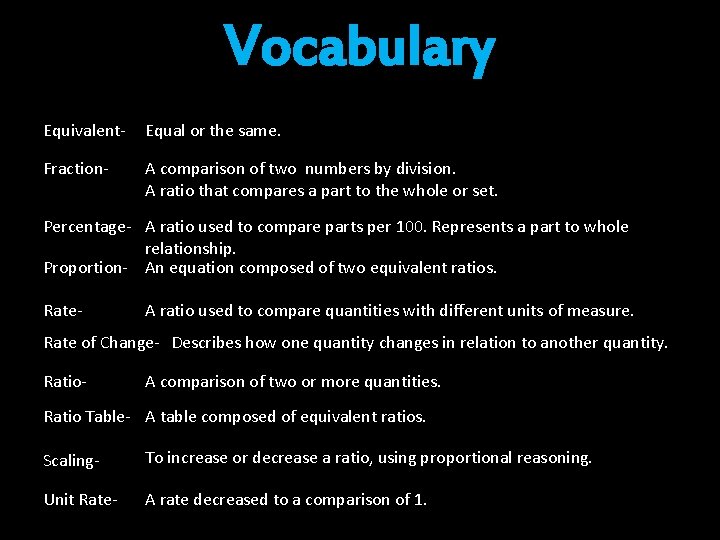 Vocabulary

Equivalent- Equal or the same.

Fraction- A comparison of two numbers by division.
A ratio that compares a part to the whole or set.

Percentage- A ratio used to compare parts per 100. Represents a part to whole relationship.

Proportion- An equation composed of two equivalent ratios.

Rate- A ratio used to compare quantities with different units of measure.

Rate of Change- Describes how one quantity changes in relation to another quantity.

Ratio- A comparison of two or more quantities.

Ratio Table- A table composed of equivalent ratios.

Scaling- To increase or decrease a ratio, using proportional reasoning.

Unit Rate- A rate decreased to a comparison of 1.